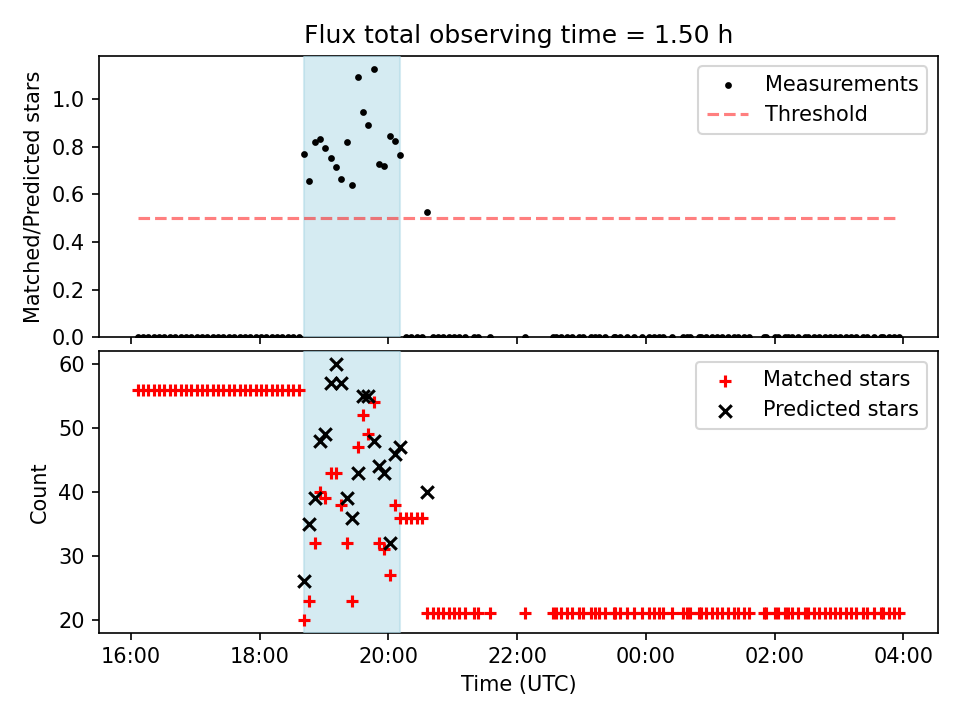 Flux total observing time = 1.50 h

Matched/Predicted stars

1.0
0.8
0.6
0.4
0.2
0.0

Measurements
Threshold

Count

60
50
40
30
20

Matched stars
Predicted stars

16:00
18:00
20:00
22:00
00:00
02:00
04:00

Time (UTC)